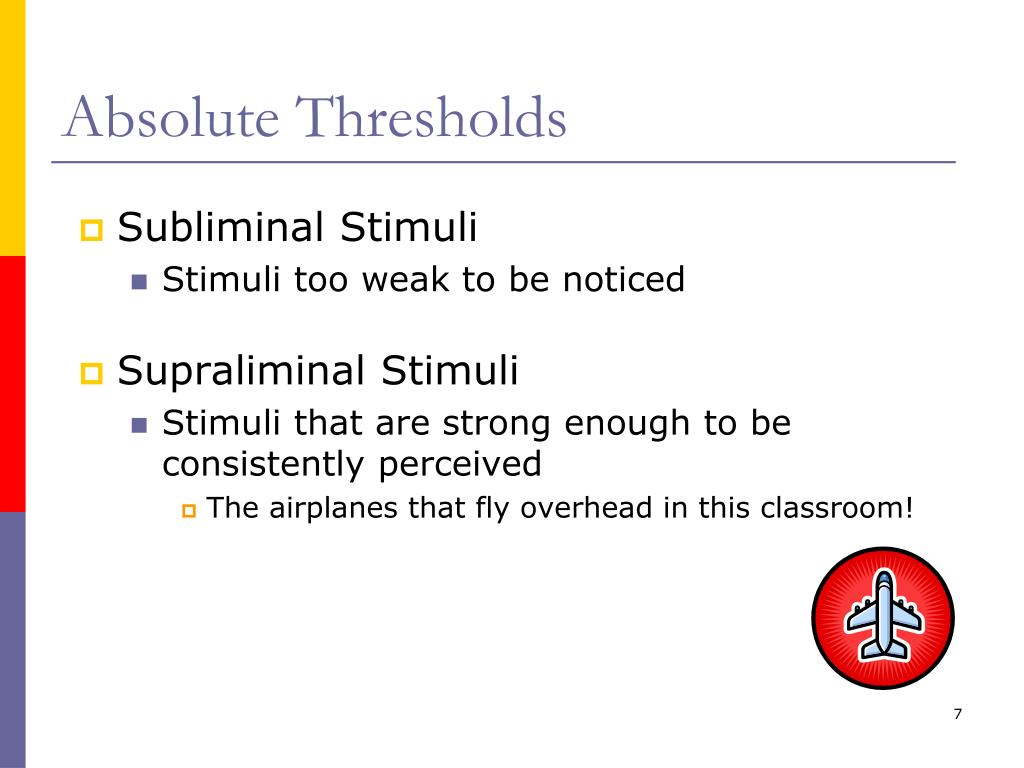 Absolute Thresholds

Subliminal Stimuli

Stimuli too weak to be noticed

Supraliminal Stimuli

Stimuli that are strong enough to be consistently perceived

The airplanes that fly overhead in this classroom!

7